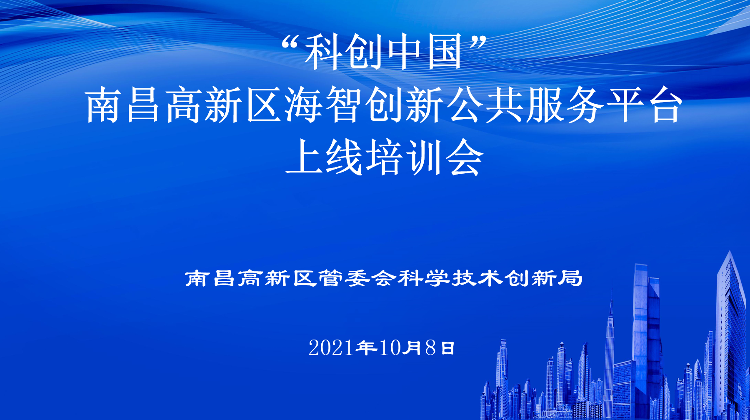 “科创中国”
南昌高新区海智创新公共服务平台
上线培训会

南昌高新区管委会科学技术创新局

2021年10月8日